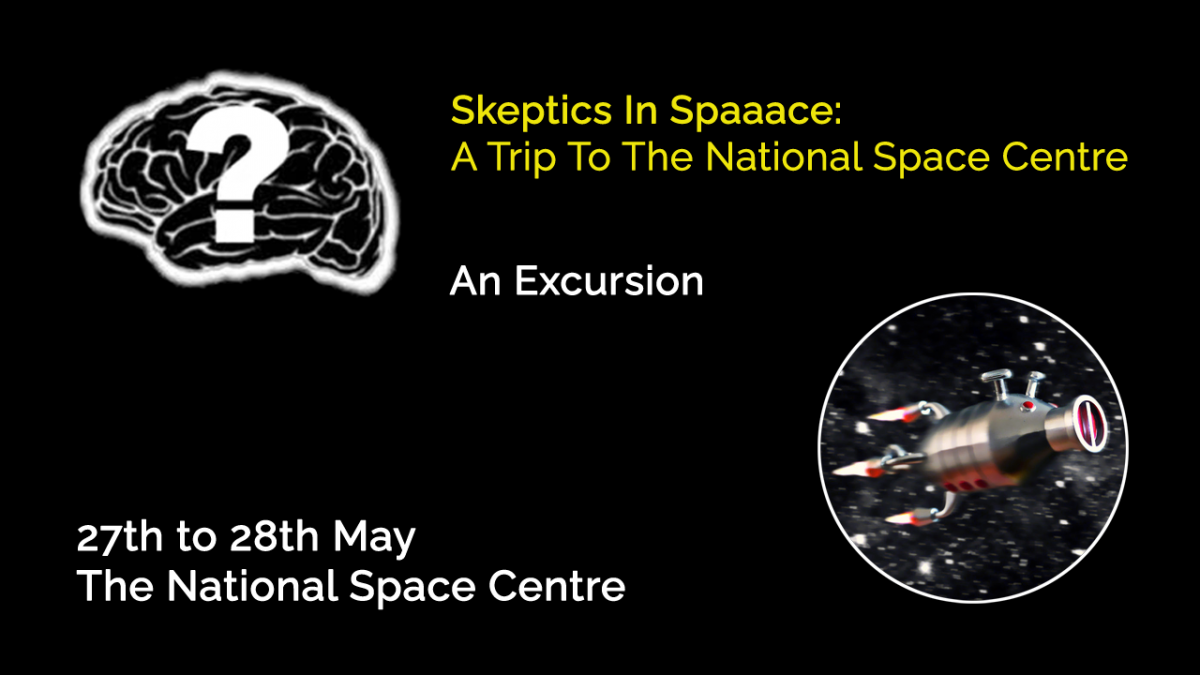 ?

Skeptics In Spaaace:
A Trip To The National Space Centre

An Excursion

27th to 28th May
The National Space Centre